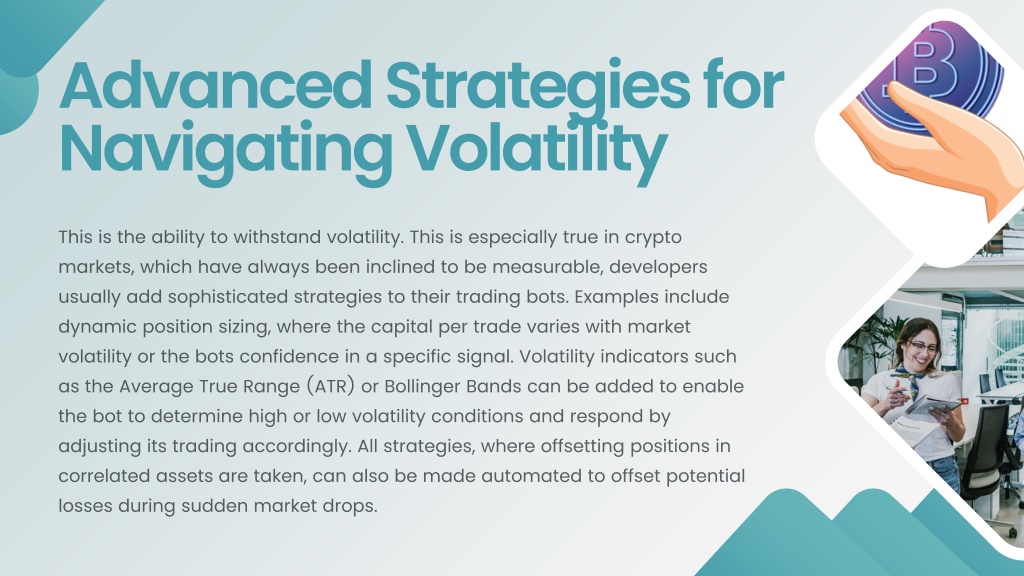 Advanced Strategies for Navigating Volatility

This is the ability to withstand volatility. This is especially true in crypto markets, which have always been inclined to be measurable, developers usually add sophisticated strategies to their trading bots. Examples include dynamic position sizing, where the capital per trade varies with market volatility or the bots confidence in a specific signal. Volatility indicators such as the Average True Range (ATR) or Bollinger Bands can be added to enable the bot to determine high or low volatility conditions and respond by adjusting its trading accordingly. All strategies, where offsetting positions in correlated assets are taken, can also be made automated to offset potential losses during sudden market drops.